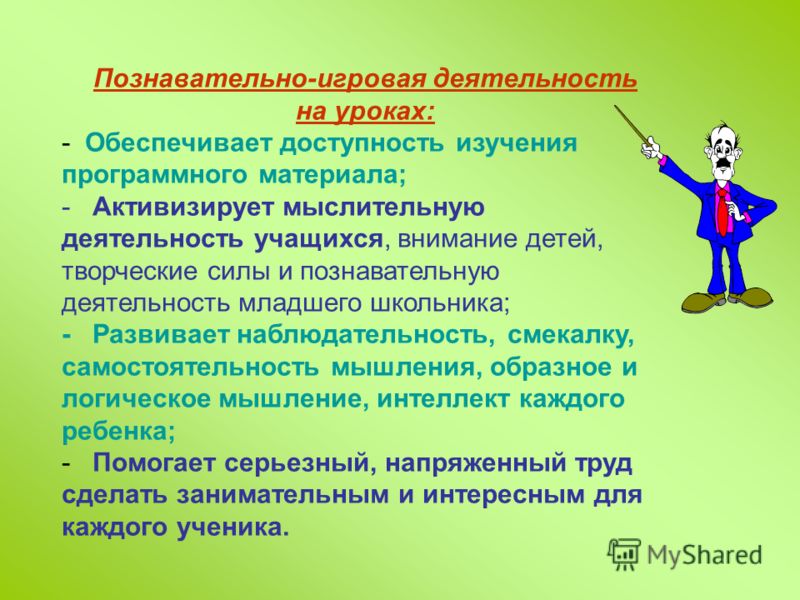 Познавательно-игровая деятельность на уроках:

- Обеспечивает доступность изучения программного материала;

- Активизирует мыслительную деятельность учащихся, внимание детей, творческие силы и познавательную деятельность младшего школьника;

- Развивает наблюдательность, смекалку, самостоятельность мышления, образное и логическое мышление, интеллект каждого ребенка;

- Помогает серьезный, напряженный труд сделать занимательным и интересным для каждого ученика.

MyShared